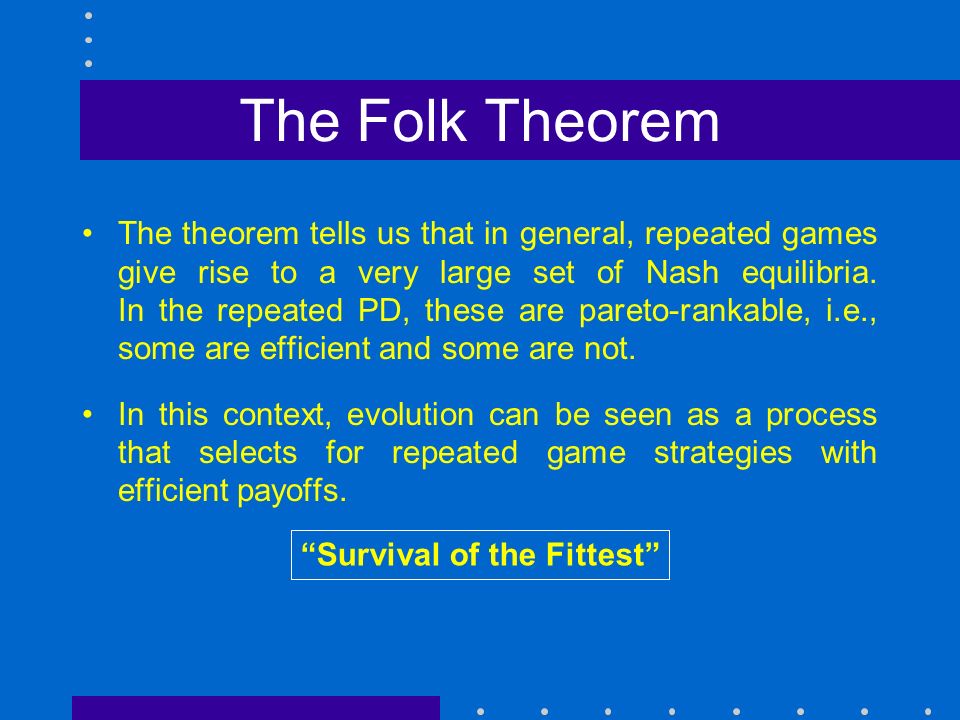 The Folk Theorem

• The theorem tells us that in general, repeated games give rise to a very large set of Nash equilibria. In the repeated PD, these are pareto-rankable, i.e., some are efficient and some are not.

• In this context, evolution can be seen as a process that selects for repeated game strategies with efficient payoffs.

“Survival of the Fittest”